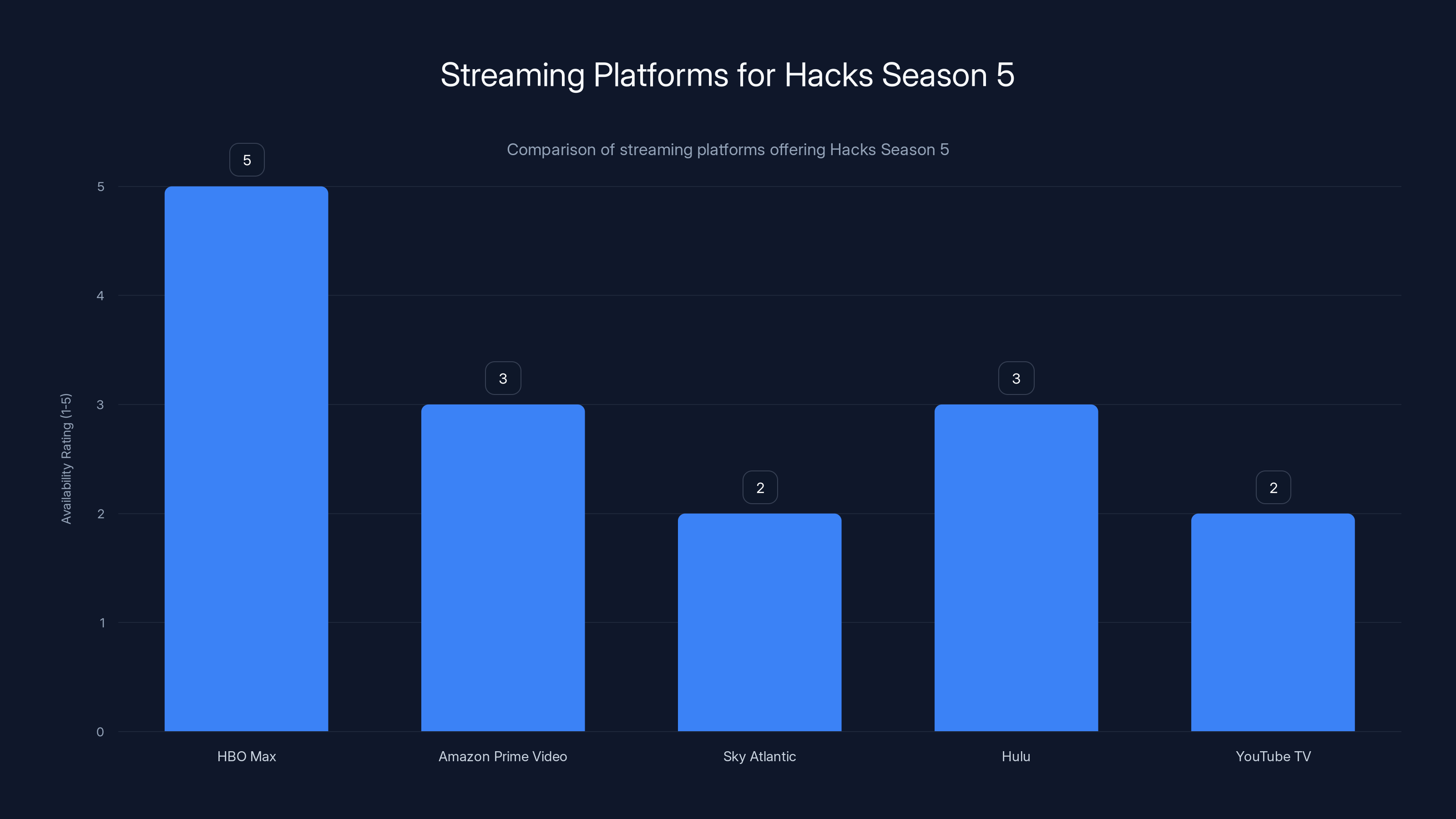 Streaming Platforms for Hacks Season 5

Comparison of streaming platforms offering Hacks Season 5

Availability Rating (1-5)

5
4
3
2
1
0

5
3
2
3
2

HBO Max
Amazon Prime Video
Sky Atlantic
Hulu
YouTube TV